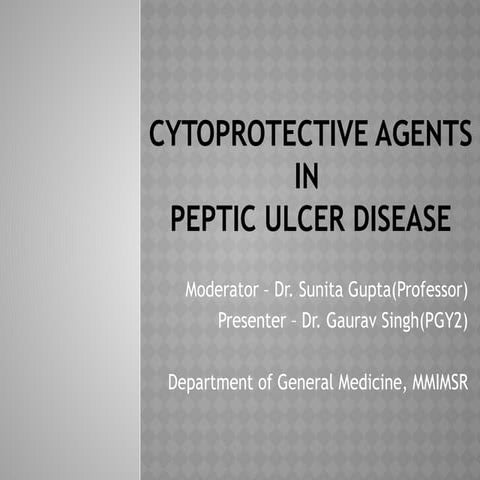 CYTOPROTECTIVE AGENTS
IN
PEPTIC ULCER DISEASE

Moderator – Dr. Sunita Gupta(Professor)
Presenter – Dr. Gaurav Singh(PGY2)

Department of General Medicine, MMIMSR